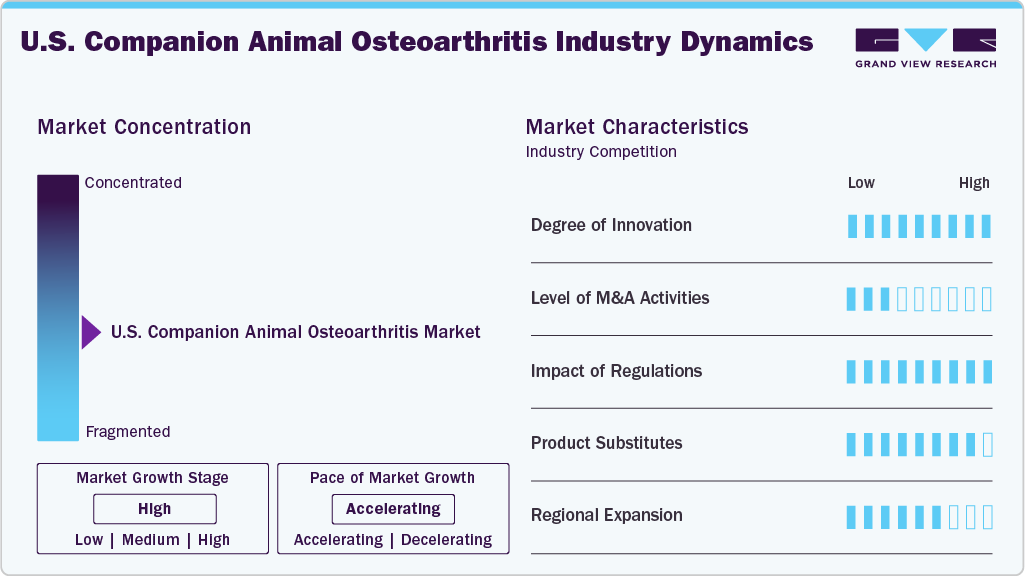 U.S. Companion Animal Osteoarthritis Industry Dynamics

GRAND VIEW RESEARCH

Market Concentration

Concentrated

U.S. Companion Animal Osteoarthritis Market

Fragmented

Market Growth Stage

High

Low | Medium | High

Pace of Market Growth

Accelerating

Accelerating | Decelerating

Market Characteristics

Industry Competition

Low High

Degree of Innovation

Level of M&A Activities

Impact of Regulations

Product Substitutes

Regional Expansion